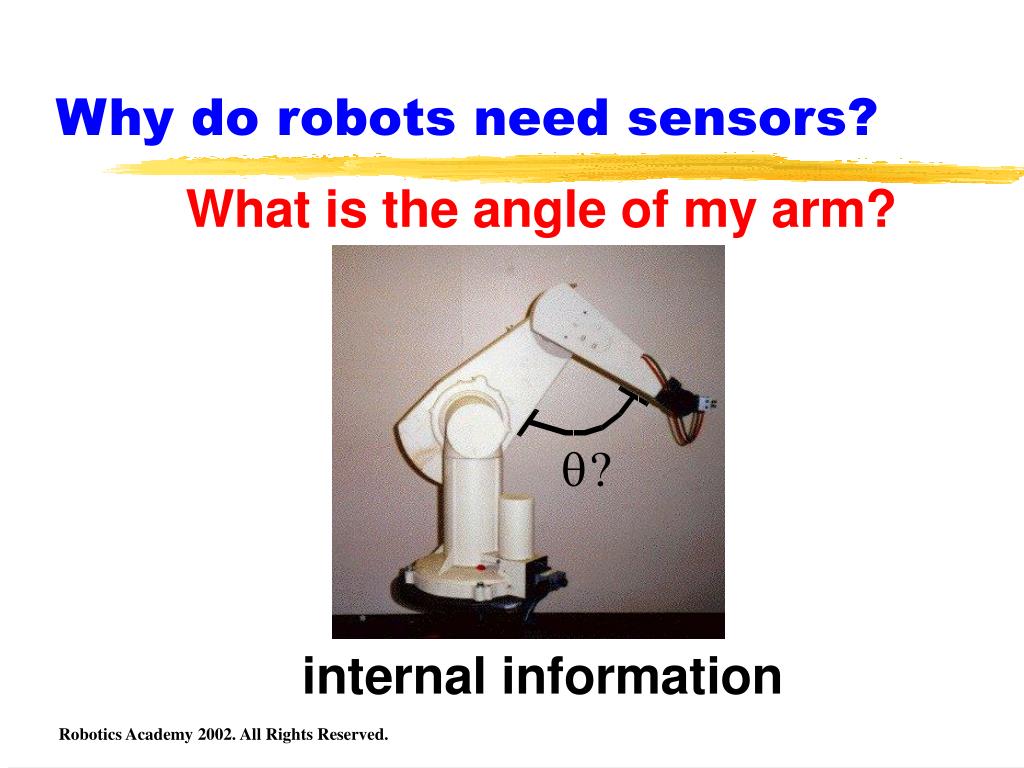 Why do robots need sensors?

What is the angle of my arm?

$\theta$?

internal information

Robotics Academy 2002. All Rights Reserved.